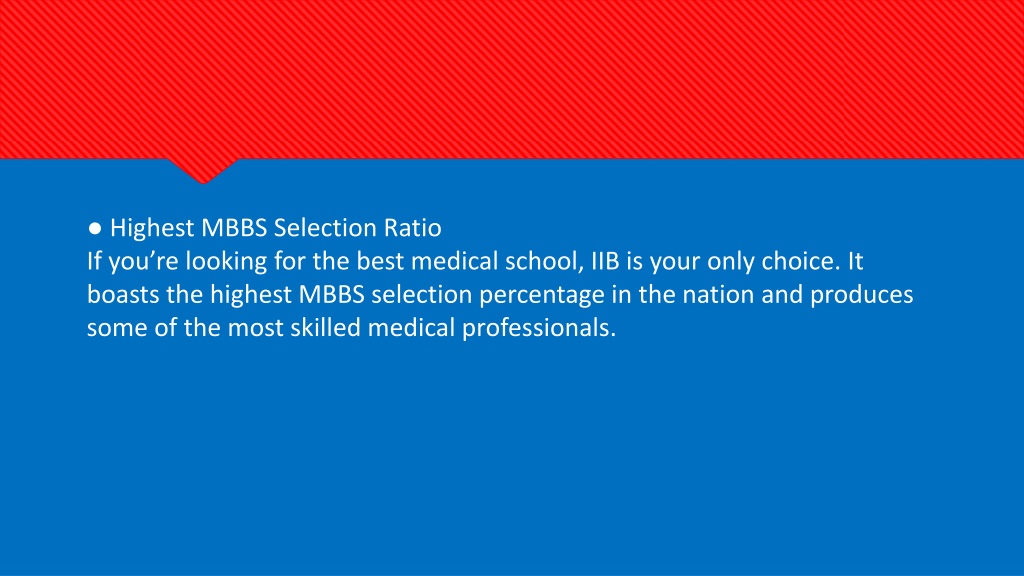 ● Highest MBBS Selection Ratio
If you’re looking for the best medical school, IIB is your only choice. It boasts the highest MBBS selection percentage in the nation and produces some of the most skilled medical professionals.